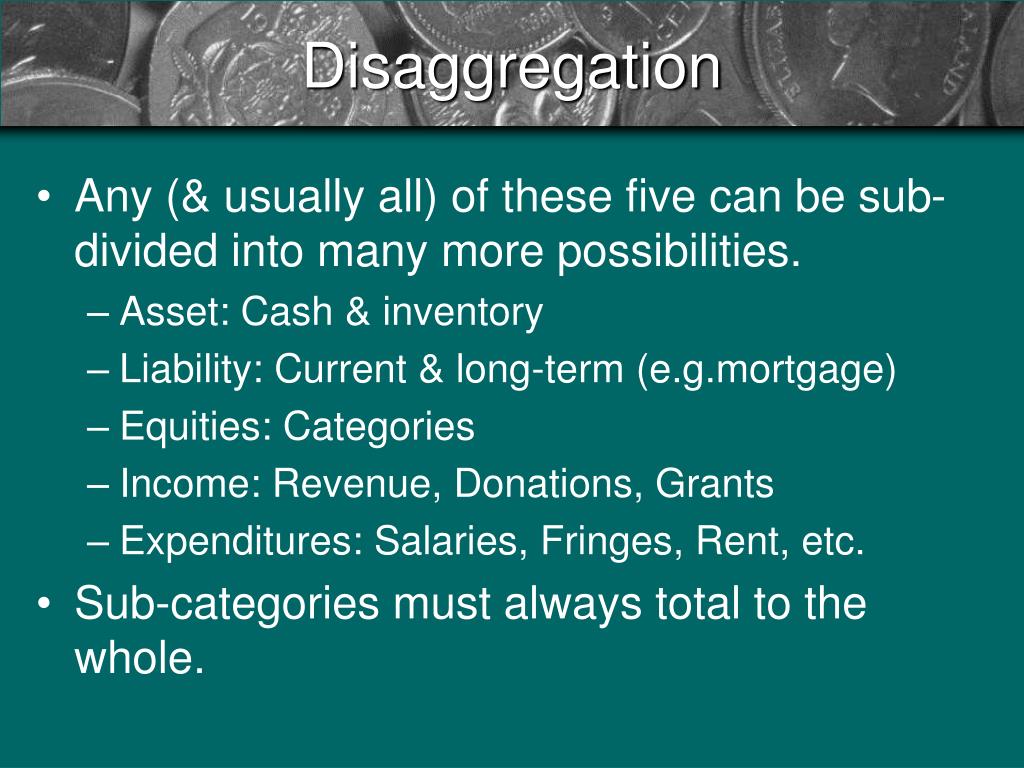 Disaggregation

• Any (& usually all) of these five can be sub-divided into many more possibilities.
– Asset: Cash & inventory
– Liability: Current & long-term (e.g.mortgage)
– Equities: Categories
– Income: Revenue, Donations, Grants
– Expenditures: Salaries, Fringes, Rent, etc.
• Sub-categories must always total to the whole.